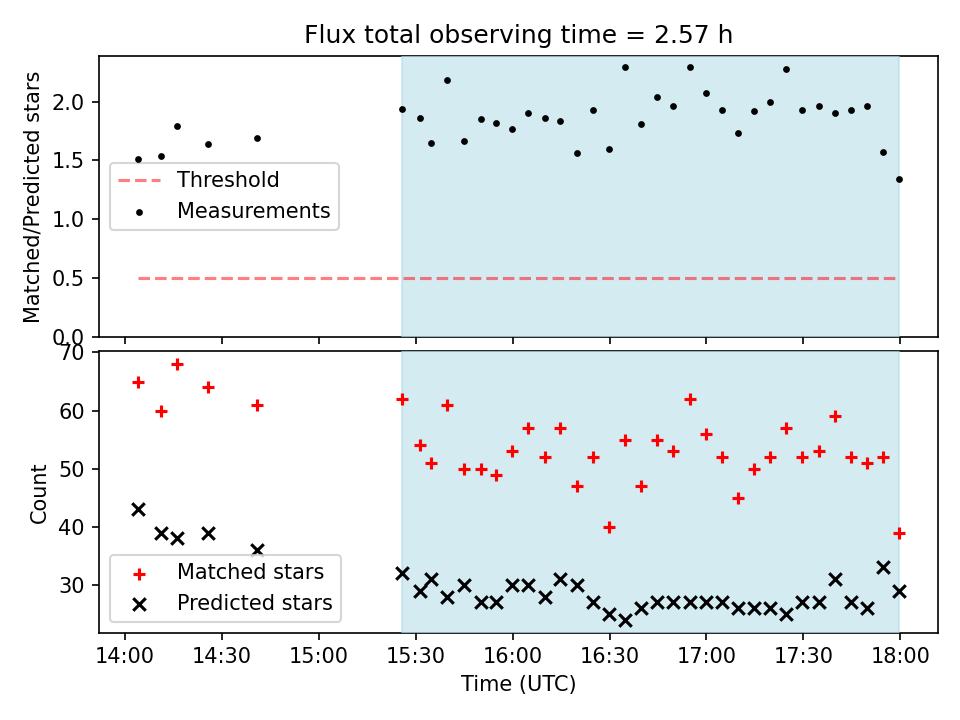 Flux total observing time = 2.57 h

Matched/Predicted stars

2.0
1.5
1.0
0.5
0.0

Threshold
Measurements

Count

70
60
50
40
30

Matched stars
Predicted stars

14:00 14:30 15:00 15:30 16:00 16:30 17:00 17:30 18:00
Time (UTC)